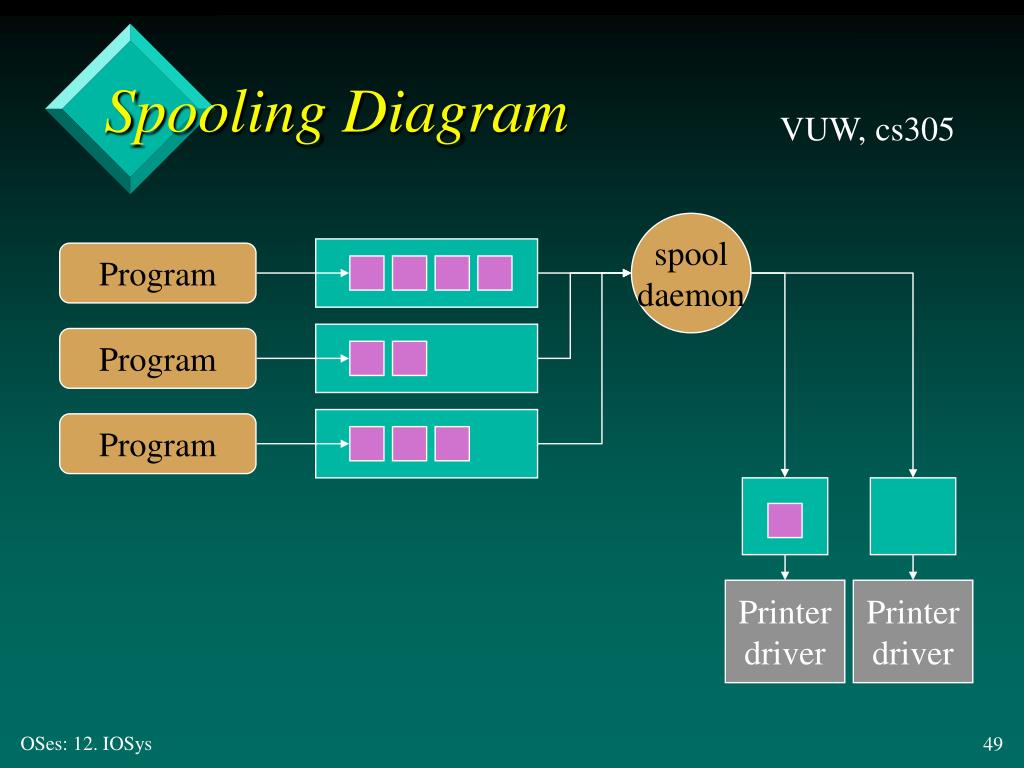 Spooling Diagram

VUW, cs305

Program

Program

Program

spool daemon

Printer driver

Printer driver

OSes: 12. IOSys

49